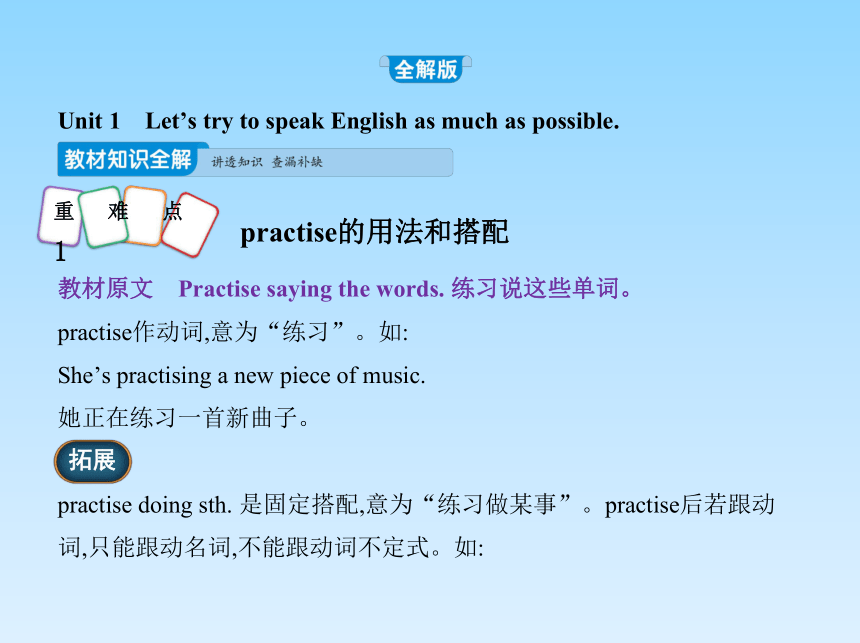 全解版

Unit 1 Let’s try to speak English as much as possible.

教材知识全解 讲透知识 查漏补缺

重 难 点 1 practise的用法和搭配

教材原文 Practise saying the words. 练习说这些单词。

practise作动词,意为“练习”。如:

She’s practising a new piece of music.

她正在练习一首新曲子。

拓展

practise doing sth. 是固定搭配,意为“练习做某事”。practise后若跟动词,只能跟动名词,不能跟动词不定式。如: